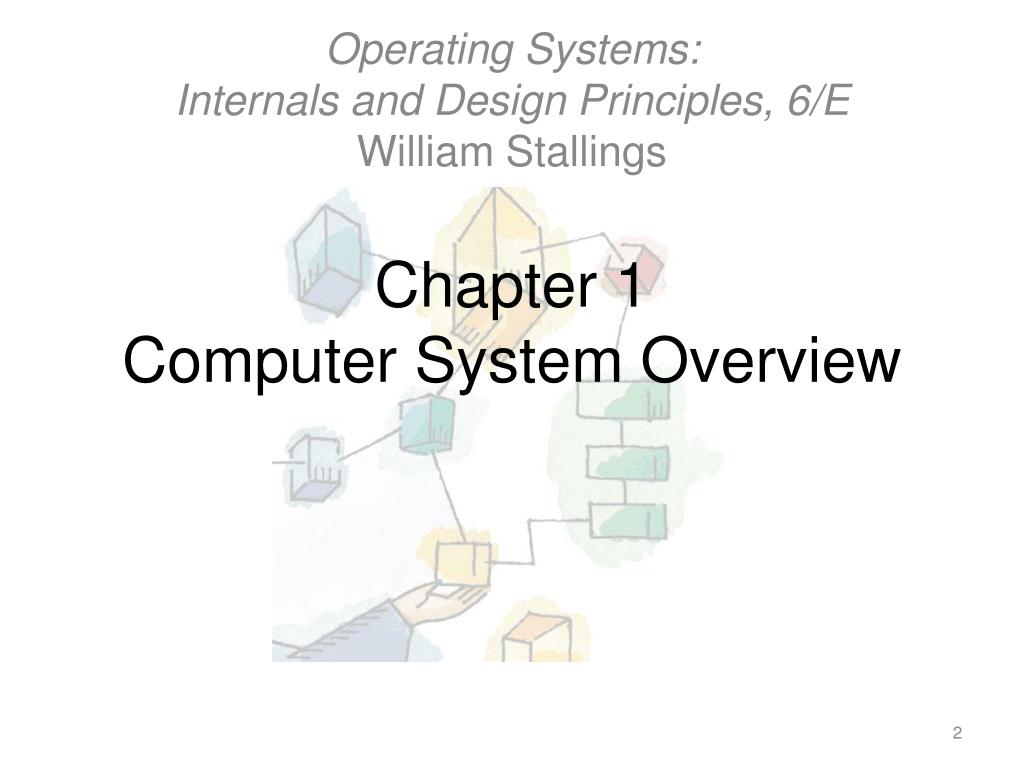 Operating Systems:
Internals and Design Principles, 6/E
William Stallings

Chapter 1
Computer System Overview

2